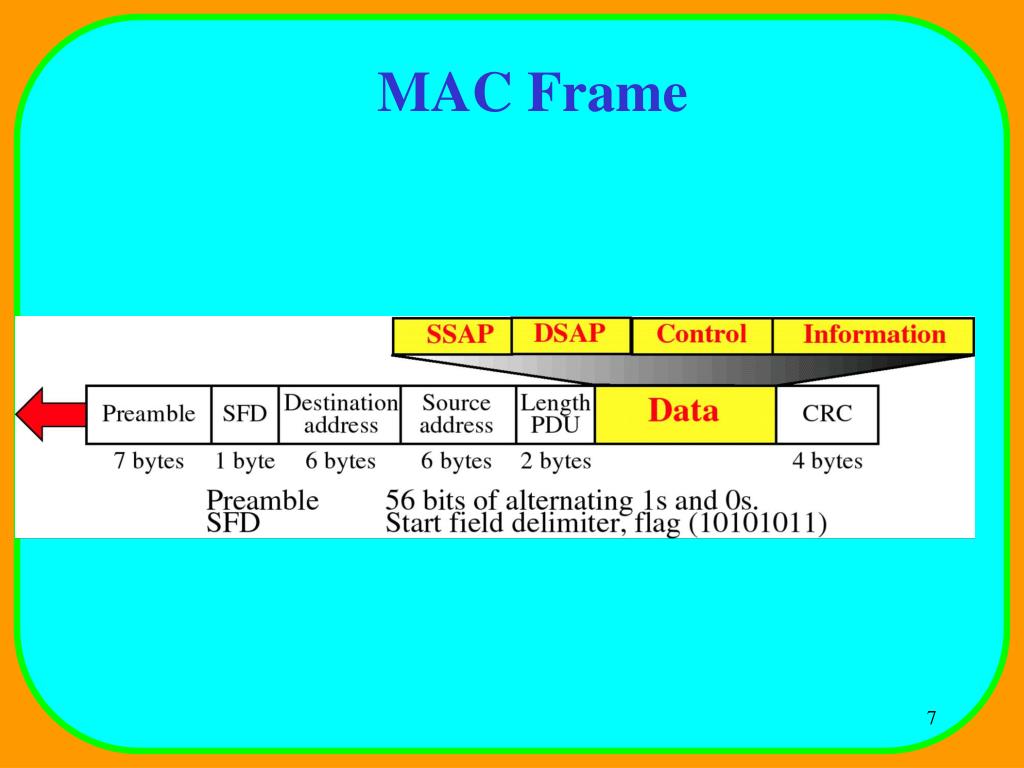 MAC Frame

SSAP DSAP Control Information

Preamble SFD Destination address Source address Length PDU Data CRC

7 bytes 1 byte 6 bytes 6 bytes 2 bytes 4 bytes

Preamble 56 bits of alternating 1s and 0s.
SFD Start field delimiter, flag (10101011)

7